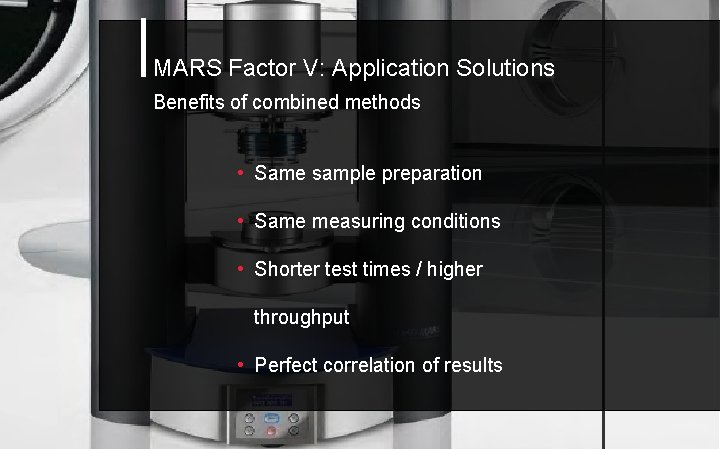 MARS Factor V: Application Solutions
Benefits of combined methods

• Same sample preparation
• Same measuring conditions
• Shorter test times / higher throughput
• Perfect correlation of results